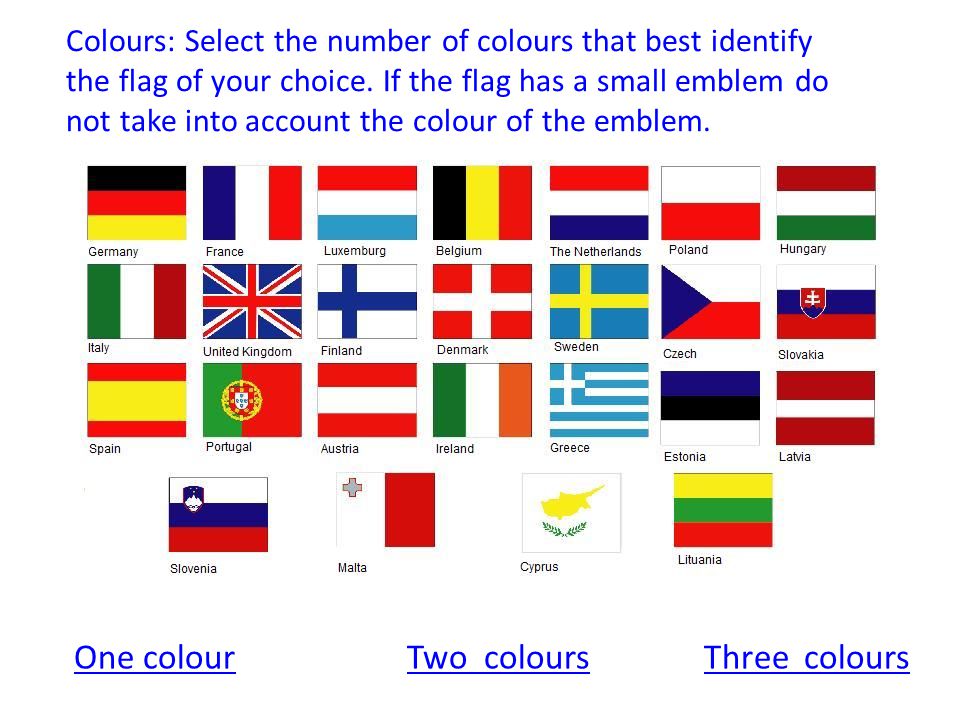 Colours: Select the number of colours that best identify the flag of your choice. If the flag has a small emblem do not take into account the colour of the emblem.

Germany
France
Luxemburg
Belgium
The Netherlands
Poland
Hungary

Italy
United Kingdom
Finland
Denmark
Sweden
Czech
Slovakia

Spain
Portugal
Austria
Ireland
Greece
Estonia
Latvia

Slovenia
Malta
Cyprus
Lituania

One colour
Two colours
Three colours